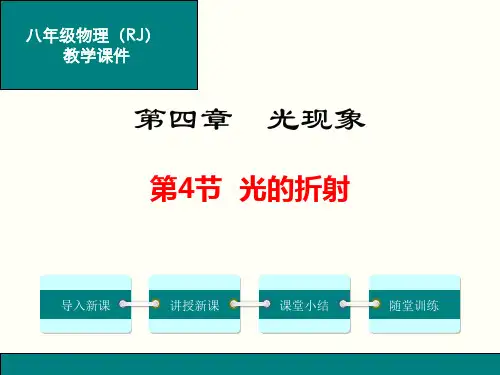 八年级物理（RJ）
教学课件

第四章　光现象

第4节　光的折射

导入新课

讲授新课

课堂小结

随堂训练